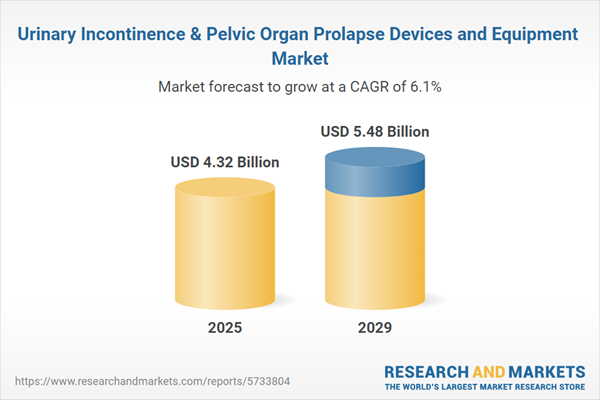 Urinary Incontinence & Pelvic Organ Prolapse Devices and Equipment Market

Market forecast to grow at a CAGR of 6.1%

USD 4.32 Billion

USD 5.48 Billion

2025

2029

https://www.researchandmarkets.com/reports/5733804

RESEARCH AND MARKETS
THE WORLD'S LARGEST MARKET RESEARCH STORE